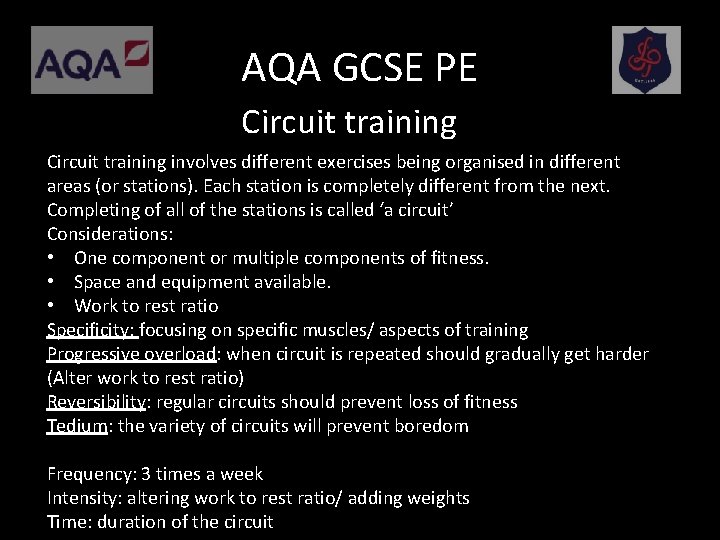 AQA

AQA GCSE PE

Circuit training

Circuit training involves different exercises being organised in different areas (or stations). Each station is completely different from the next. Completing of all of the stations is called 'a circuit'
Considerations:
• One component or multiple components of fitness.
• Space and equipment available.
• Work to rest ratio
Specificity: focusing on specific muscles/ aspects of training
Progressive overload: when circuit is repeated should gradually get harder (Alter work to rest ratio)
Reversibility: regular circuits should prevent loss of fitness
Tedium: the variety of circuits will prevent boredom

Frequency: 3 times a week
Intensity: altering work to rest ratio/ adding weights
Time: duration of the circuit